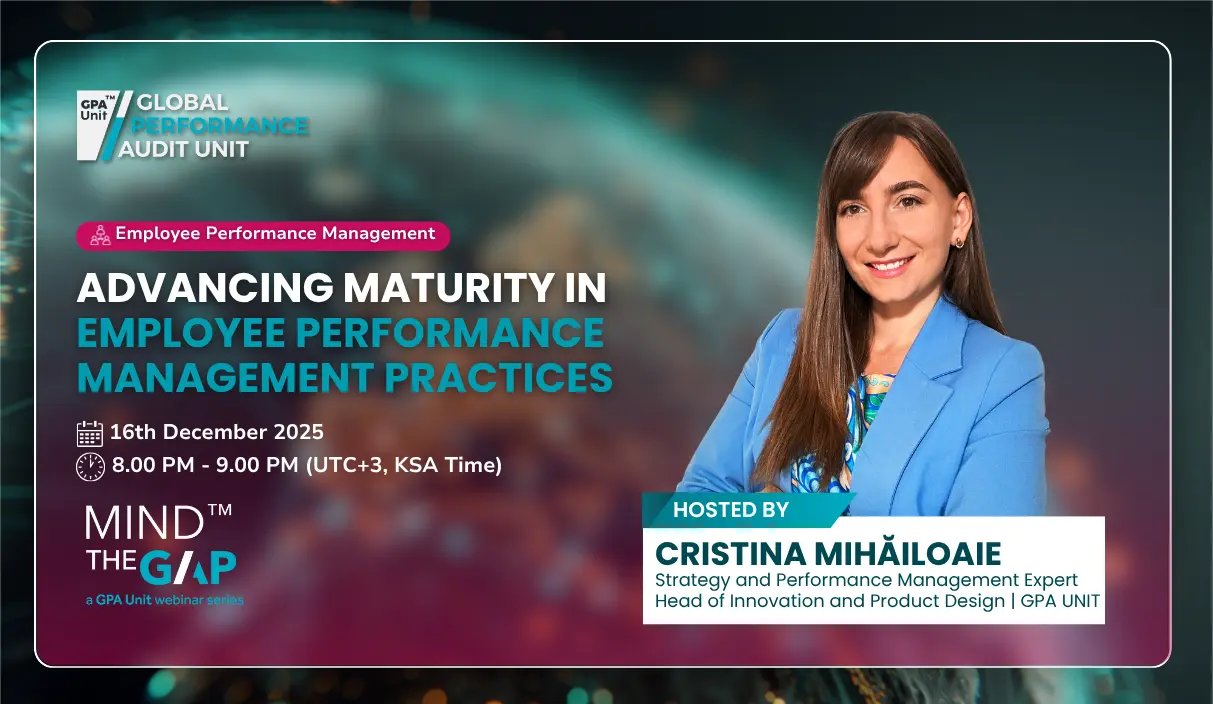 GPA™ Unit
GLOBAL PERFORMANCE AUDIT UNIT

Employee Performance Management

ADVANCING MATURITY IN EMPLOYEE PERFORMANCE MANAGEMENT PRACTICES

16th December 2025
8.00 PM - 9.00 PM (UTC+3, KSA Time)

MIND™ THE GAP
a GPA Unit webinar series

HOSTED BY
CRISTINA MIHĂILOAIE
Strategy and Performance Management Expert
Head of Innovation and Product Design | GPA UNIT